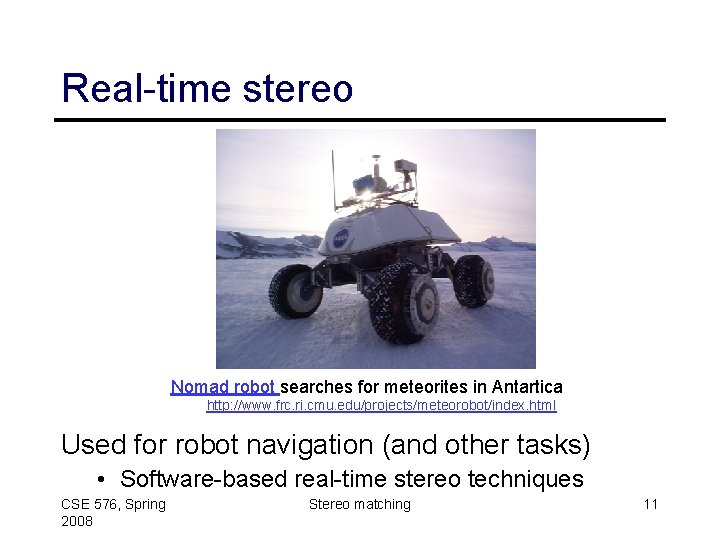 Real-time stereo

Nomad robot searches for meteorites in Antartica
http://www.frc.ri.cmu.edu/projects/meteorobot/index.html

Used for robot navigation (and other tasks)

• Software-based real-time stereo techniques

CSE 576, Spring 2008

Stereo matching

11